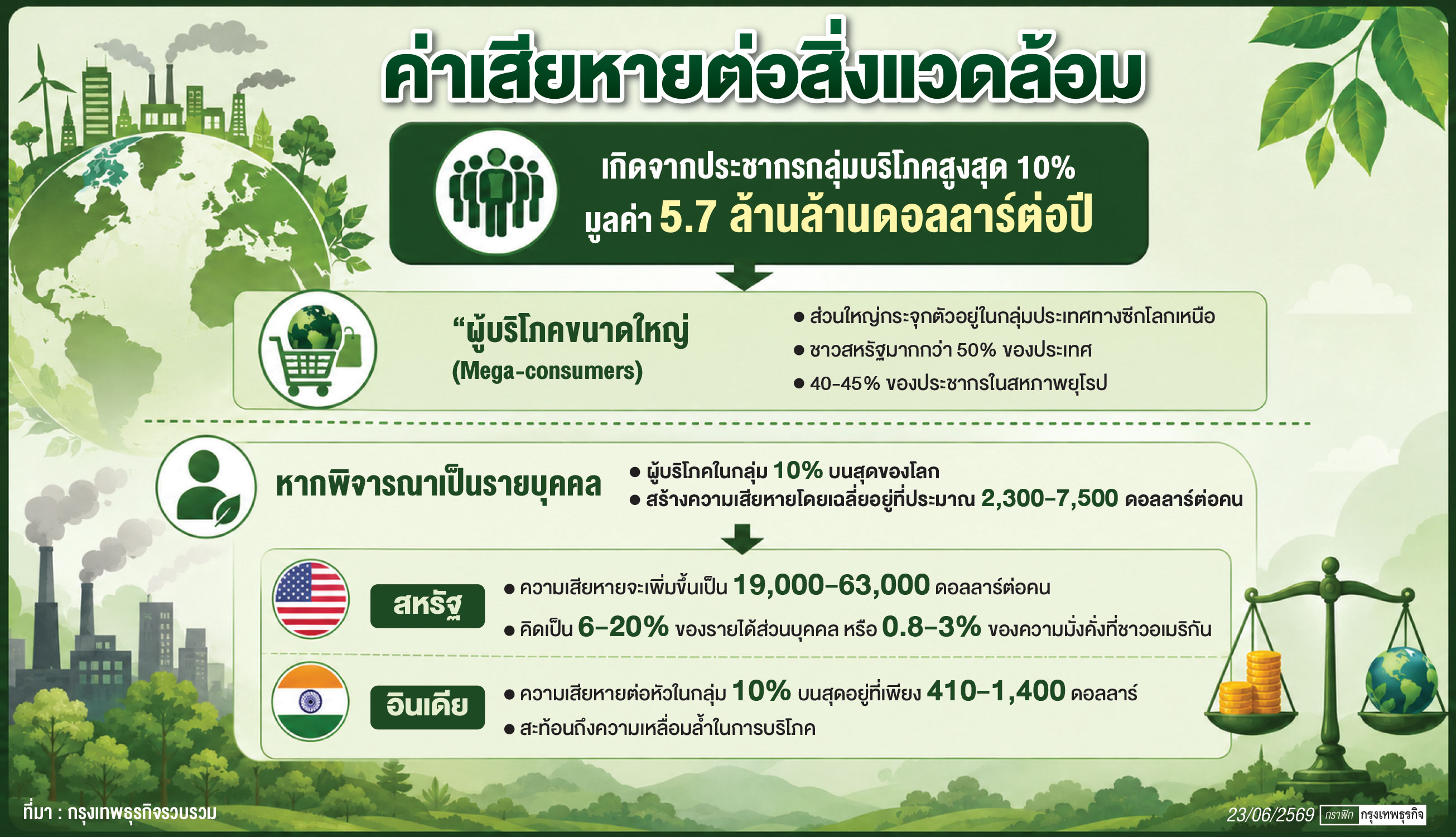 ค่าเสียหายต่อสิ่งแวดล้อม

เกิดจากประชากรกลุ่มบริโภคสูงสุด 10%
มูลค่า 5.7 ล้านล้านดอลลาร์ต่อปี

“ผู้บริโภคขนาดใหญ่
(Mega-consumers)

● ส่วนใหญ่กระจุกตัวอยู่ในกลุ่มประเทศทางซีกโลกเหนือ
● ชาวสหรัฐมากกว่า 50% ของประเทศ
● 40-45% ของประชากรในสหภาพยุโรป

หากพิจารณาเป็นรายบุคคล

● ผู้บริโภคในกลุ่ม 10% บนสุดของโลก
● สร้างความเสียหายโดยเฉลี่ยอยู่ที่ประมาณ 2,300-7,500 ดอลลาร์ต่อคน

สหรัฐ

● ความเสียหายจะเพิ่มขึ้นเป็น 19,000-63,000 ดอลลาร์ต่อคน
● คิดเป็น 6-20% ของรายได้ส่วนบุคคล หรือ 0.8-3% ของความมั่งคั่งที่ชาวอเมริกัน

อินเดีย

● ความเสียหายต่อหัวในกลุ่ม 10% บนสุดอยู่ที่เพียง 410-1,400 ดอลลาร์
● สะท้อนถึงความเหลื่อมล้ำในการบริโภค

ที่มา : กรุงเทพธุรกิจรวบรวม

23/06/2569 กราฟิก กรุงเทพธุรกิจ